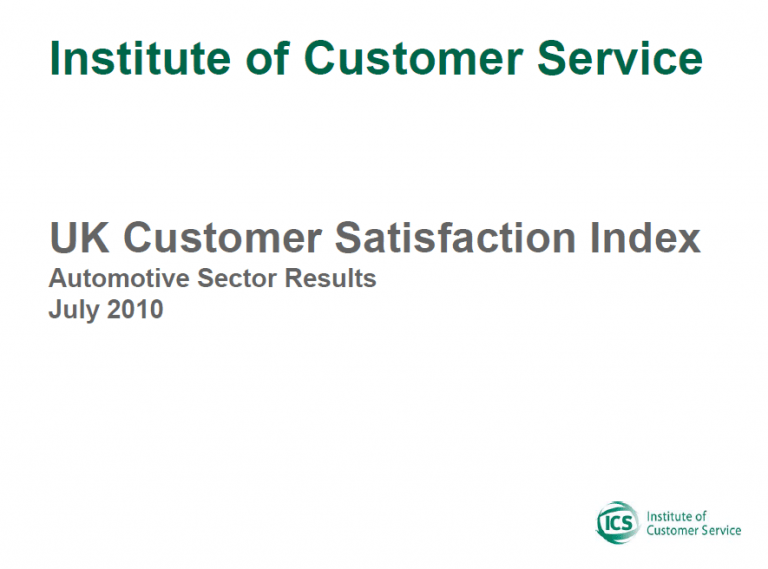 Institute of Customer Service

UK Customer Satisfaction Index
Automotive Sector Results
July 2010

ICS Institute of Customer Service